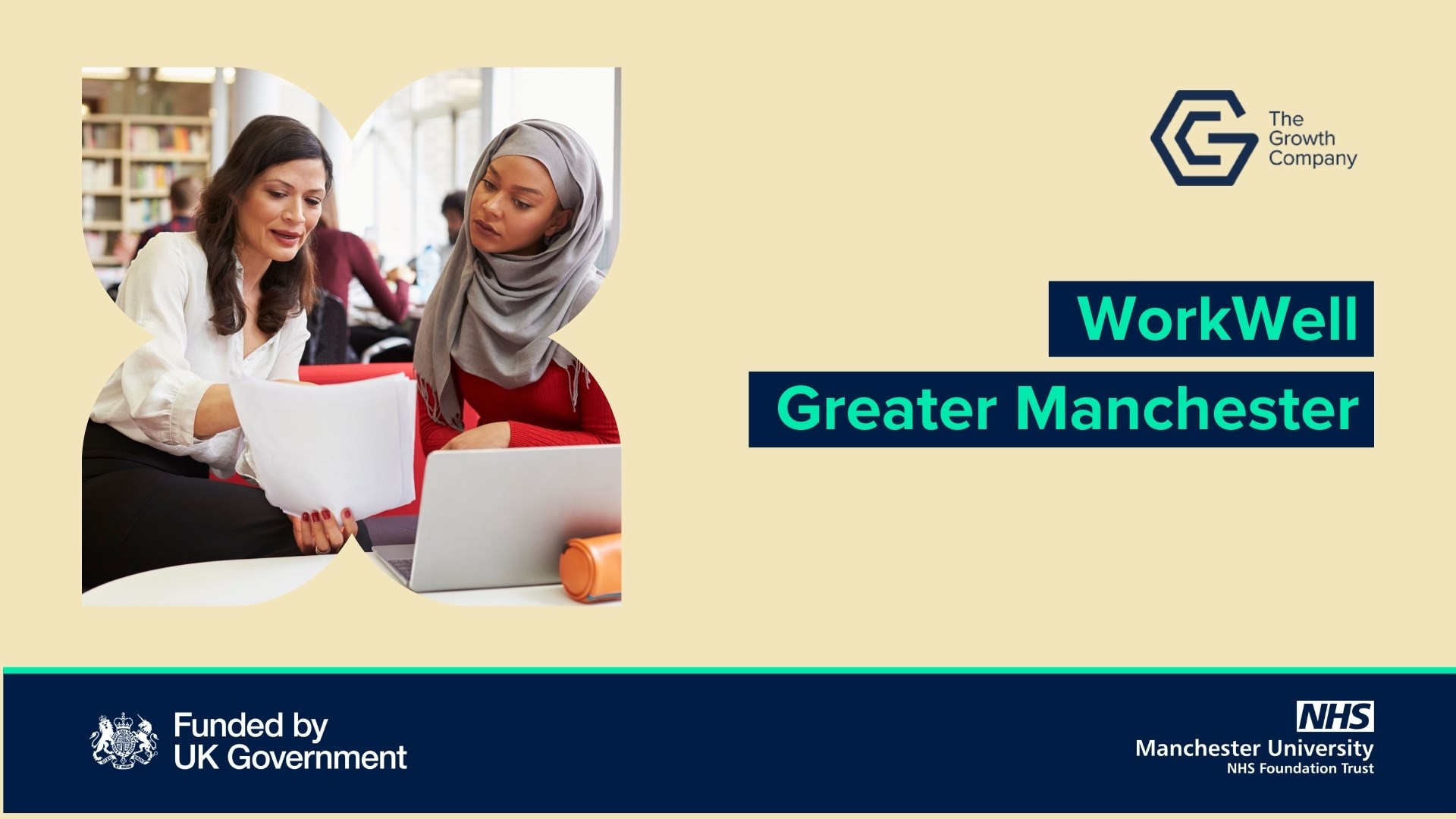 The Growth Company

WorkWell

Greater Manchester

Funded by UK Government

NHS
Manchester University
NHS Foundation Trust